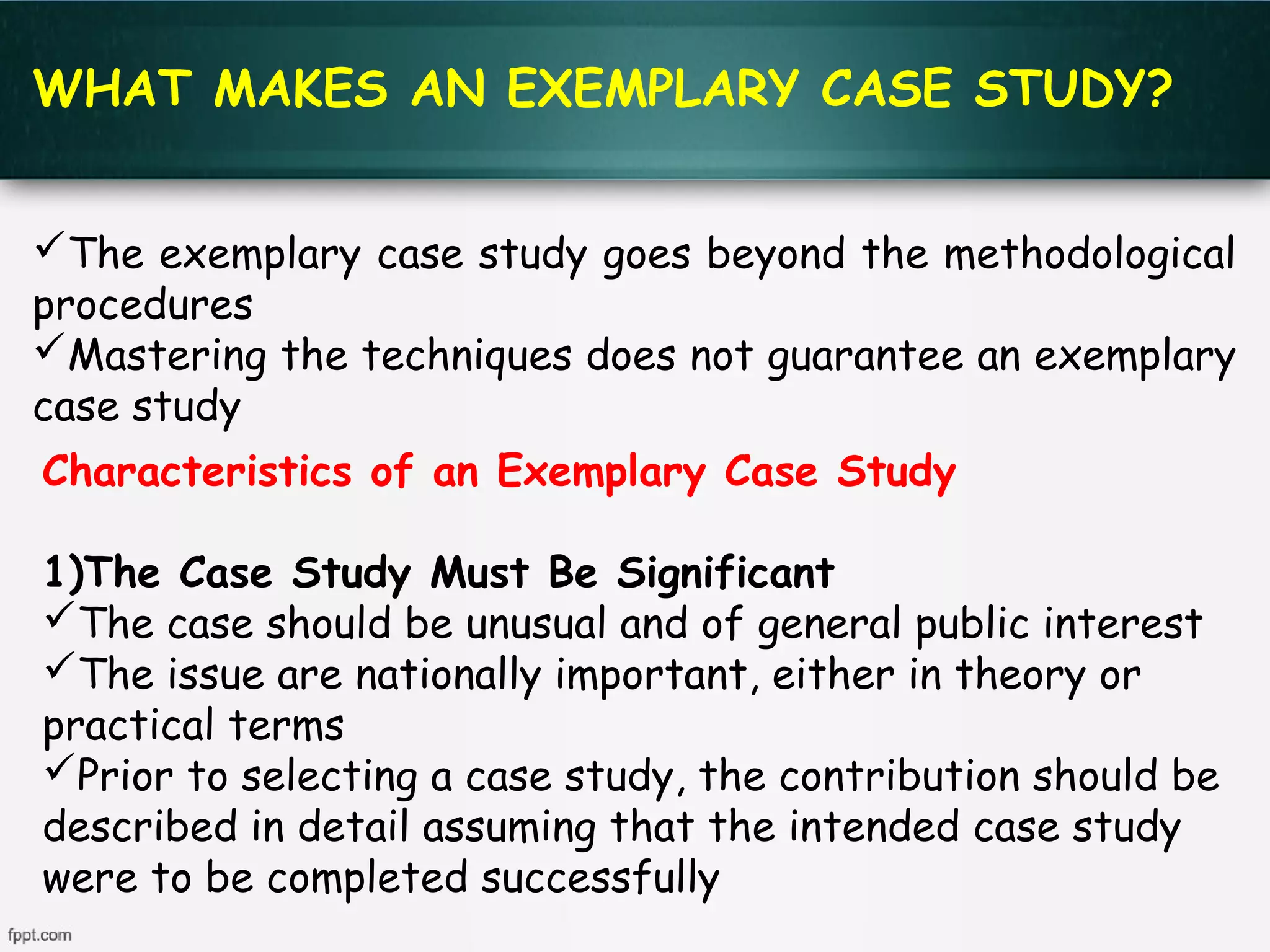 WHAT MAKES AN EXEMPLARY CASE STUDY?

✓The exemplary case study goes beyond the methodological procedures
✓Mastering the techniques does not guarantee an exemplary case study

Characteristics of an Exemplary Case Study

1)The Case Study Must Be Significant
✓The case should be unusual and of general public interest
✓The issue are nationally important, either in theory or practical terms
✓Prior to selecting a case study, the contribution should be described in detail assuming that the intended case study were to be completed successfully

fppt.com